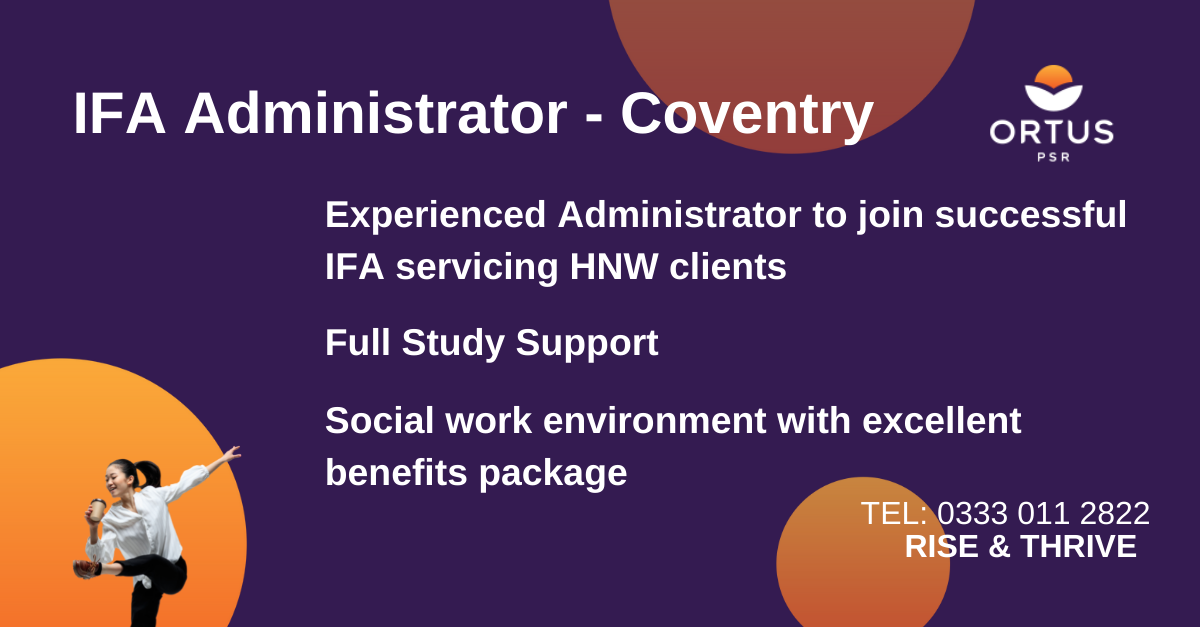 IFA Administrator - Coventry

ORTUS
PSR

Experienced Administrator to join successful IFA servicing HNW clients

Full Study Support

Social work environment with excellent benefits package

TEL: 0333 011 2822
RISE & THRIVE